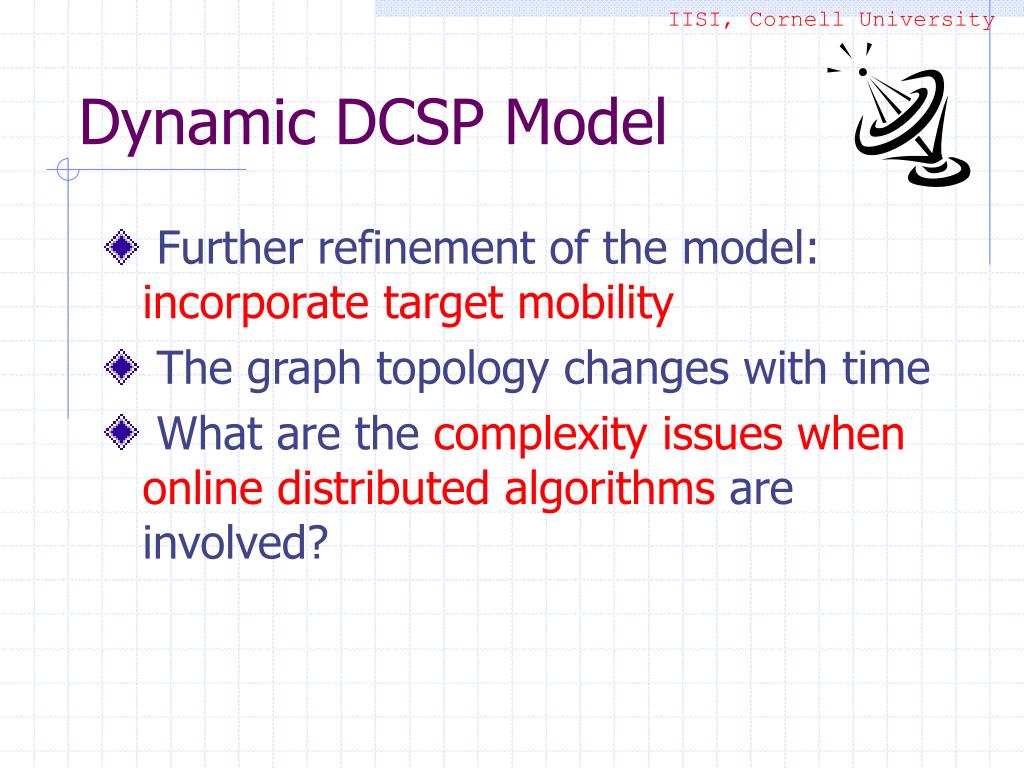 IISI, Cornell University

Dynamic DCSP Model

Further refinement of the model: incorporate target mobility

The graph topology changes with time

What are the complexity issues when online distributed algorithms are involved?